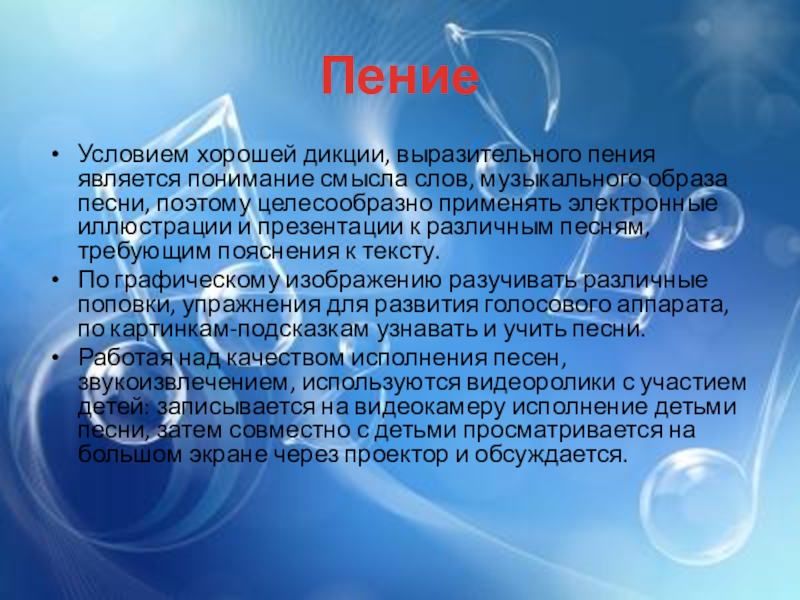 Пение

• Условием хорошей дикции, выразительного пения является понимание смысла слов, музыкального образа песни, поэтому целесообразно применять электронные иллюстрации и презентации к различным песням, требующим пояснения к тексту.
• По графическому изображению разучивать различные поповки, упражнения для развития голосового аппарата, по картинкам-подсказкам узнавать и учить песни.
• Работая над качеством исполнения песен, звукоизвлечением, используются видеоролики с участием детей: записывается на видеокамеру исполнение детьми песни, затем совместно с детьми просматривается на большом экране через проектор и обсуждается.